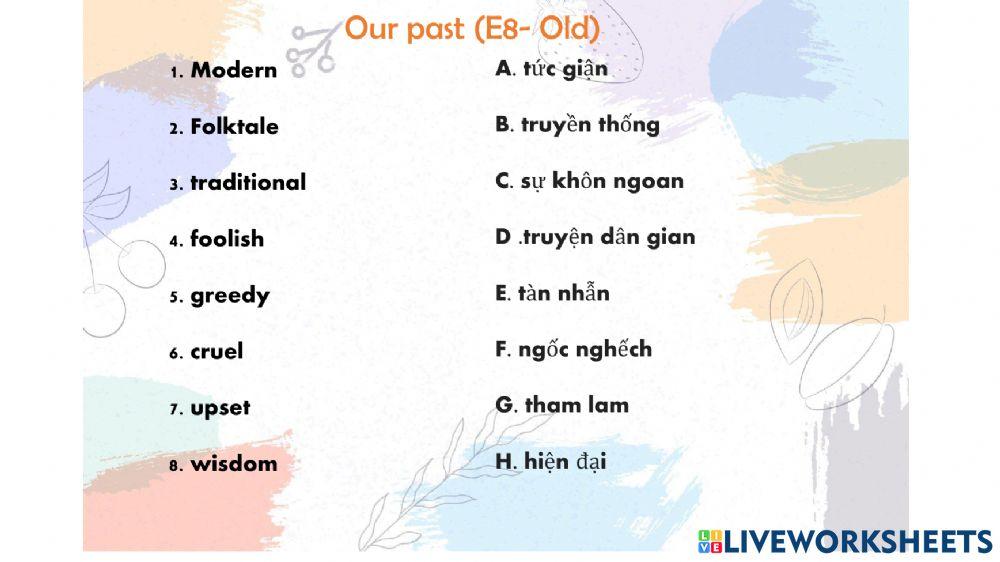 Our past (E8- Old)

1. Modern

2. Folktale

3. traditional

4. foolish

5. greedy

6. cruel

7. upset

8. wisdom

A. tức giận

B. truyền thống

C. sự khôn ngoan

D .truyện dân gian

E. tàn nhẫn

F. ngốc nghếch

G. tham lam

H. hiện đại

LIVEWORKSHEETS